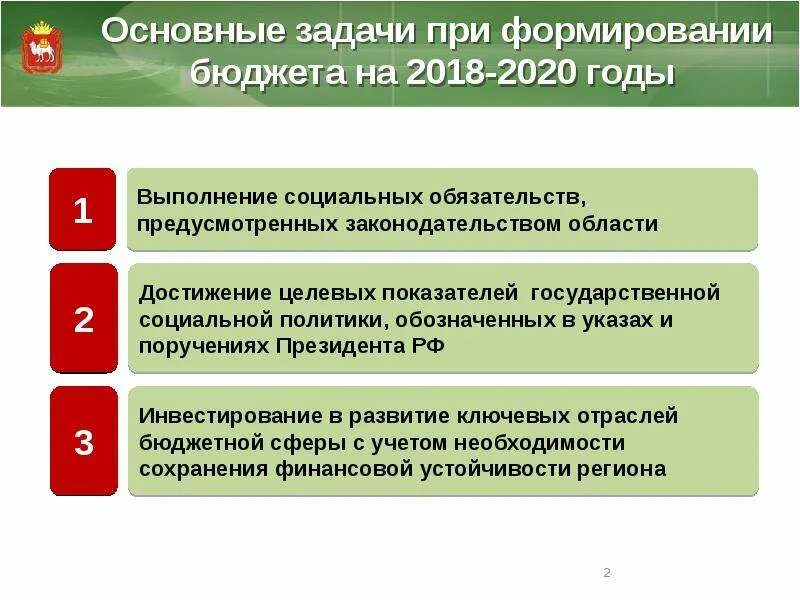 Основные задачи при формировании бюджета на 2018-2020 годы

1

Выполнение социальных обязательств, предусмотренных законодательством области

2

Достижение целевых показателей государственной социальной политики, обозначенных в указах и поручениях Президента РФ

3

Инвестирование в развитие ключевых отраслей бюджетной сферы с учетом необходимости сохранения финансовой устойчивости региона

2